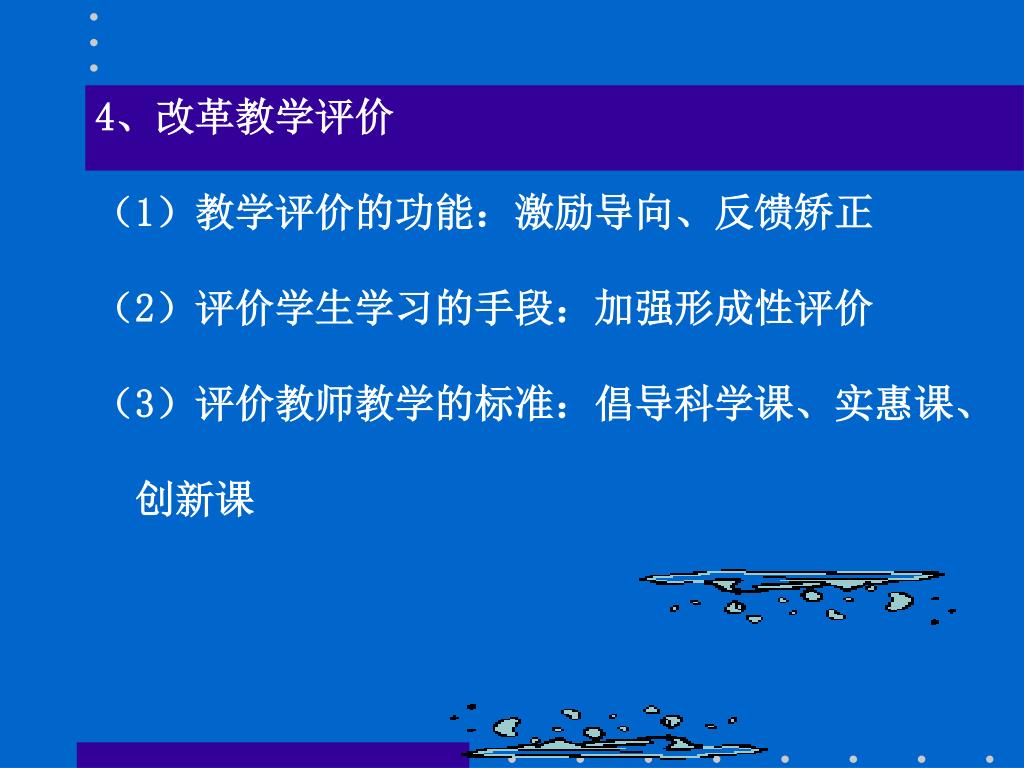 4、改革教学评价

（1）教学评价的功能：激励导向、反馈矫正

（2）评价学生学习的手段：加强形成性评价

（3）评价教师教学的标准：倡导科学课、实惠课、创新课